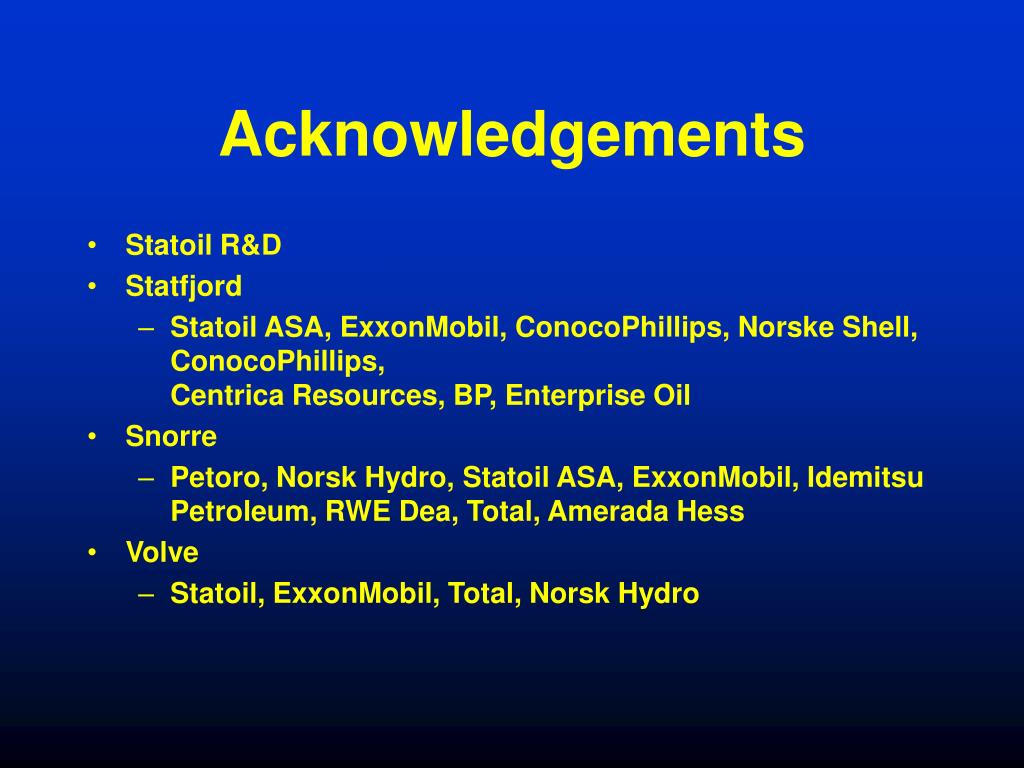 Acknowledgements

• Statoil R&D
• Statfjord
 – Statoil ASA, ExxonMobil, ConocoPhillips, Norske Shell, ConocoPhillips,
 Centrica Resources, BP, Enterprise Oil
• Snorre
 – Petoro, Norsk Hydro, Statoil ASA, ExxonMobil, Idemitsu Petroleum, RWE Dea, Total, Amerada Hess
• Volve
 – Statoil, ExxonMobil, Total, Norsk Hydro